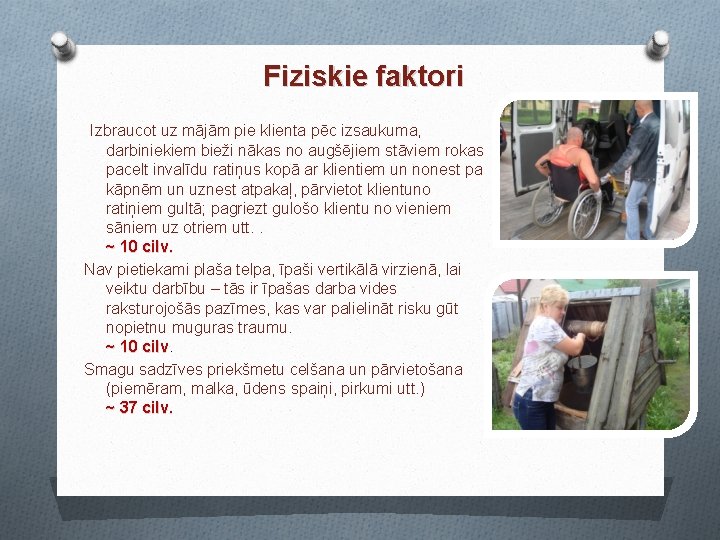 Fiziskie faktori

Izbraucot uz mājām pie klienta pēc izsaukuma, darbiniekiem bieži nākas no augšējiem stāviem rokas pacelt invalīdu ratiņus kopā ar klientiem un nonest pa kāpnēm un uznest atpakaļ, pārvietot klientuno ratiņiem gultā; pagriezt gulošo klientu no vieniem sāniem uz otriem utt. .
~ 10 cilv.

Nav pietiekami plaša telpa, īpaši vertikālā virzienā, lai veiktu darbību – tās ir īpašas darba vides raksturojošās pazīmes, kas var palielināt risku gūt nopietnu muguras traumu.
~ 10 cilv.

Smagu sadzīves priekšmetu celšana un pārvietošana (piemēram, malka, ūdens spaiņi, pirkumi utt.)
~ 37 cilv.